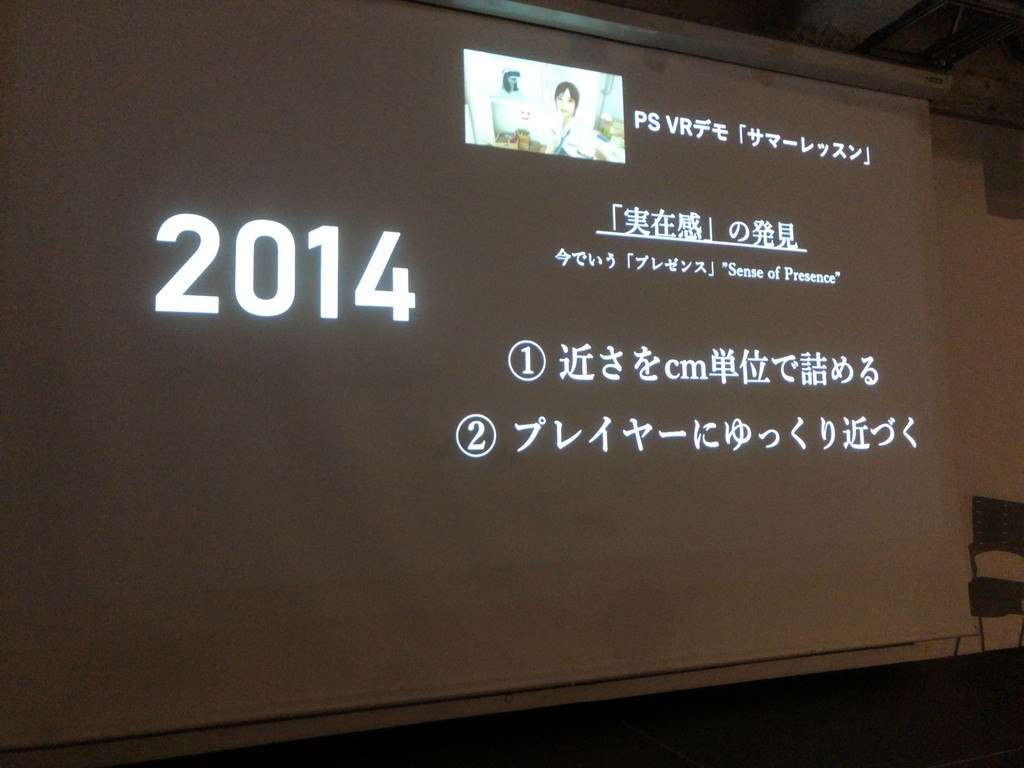 2014

PS VRデモ「サマーレッスン」

「実在感」の発見
今でいう「プレゼンス」"Sense of Presence"

① 近さをcm単位で詰める
② プレイヤーにゆっくり近づく